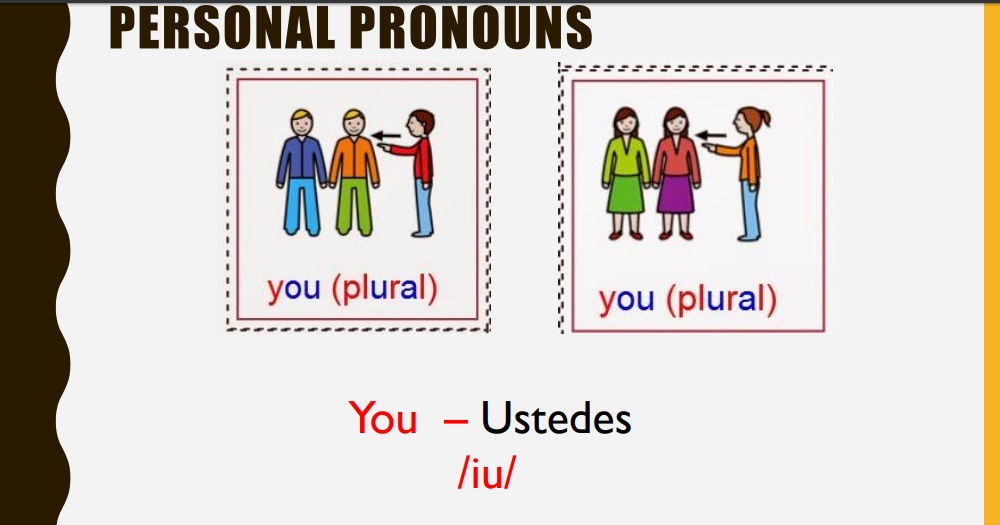 PERSONAL PRONOUNS

you (plural)

you (plural)

You – Ustedes
/iu/